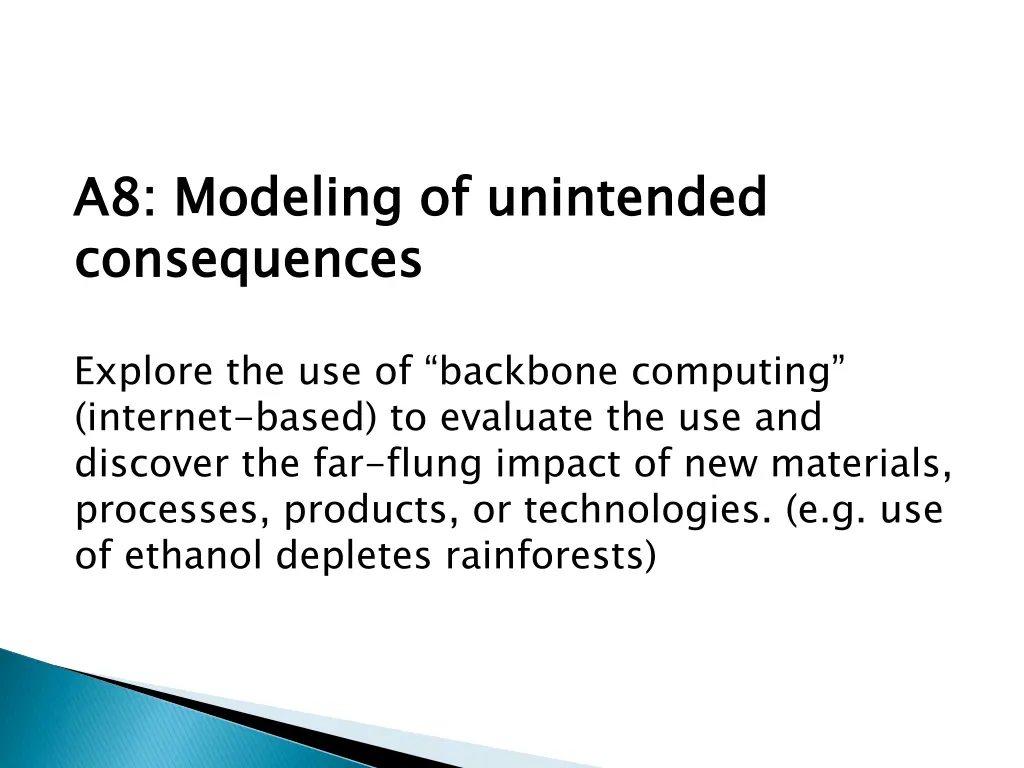 A8: Modeling of unintended consequences

Explore the use of “backbone computing” (internet-based) to evaluate the use and discover the far-flung impact of new materials, processes, products, or technologies. (e.g. use of ethanol depletes rainforests)